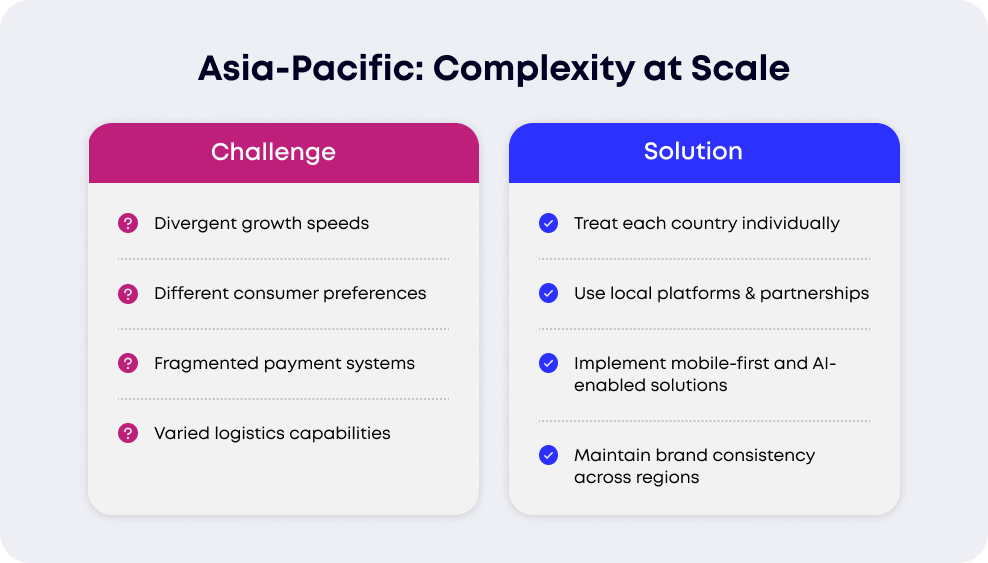 Asia-Pacific: Complexity at Scale

Challenge

Divergent growth speeds

Different consumer preferences

Fragmented payment systems

Varied logistics capabilities

Solution

Treat each country individually

Use local platforms & partnerships

Implement mobile-first and AI-enabled solutions

Maintain brand consistency across regions